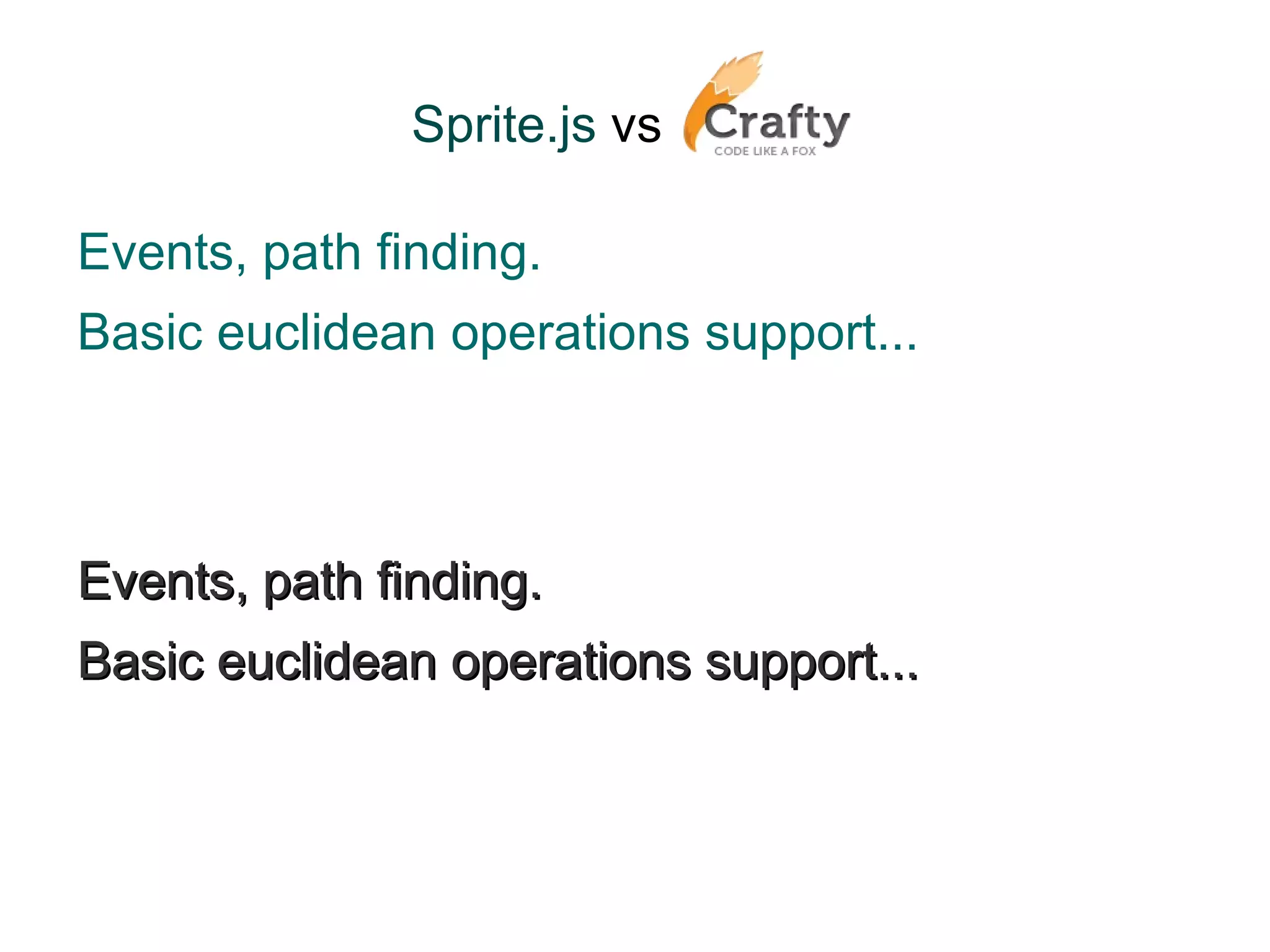 Sprite.js vs Crafty
CODE LIKE A FOX

Events, path finding.

Basic euclidean operations support...

Events, path finding.

Basic euclidean operations support...